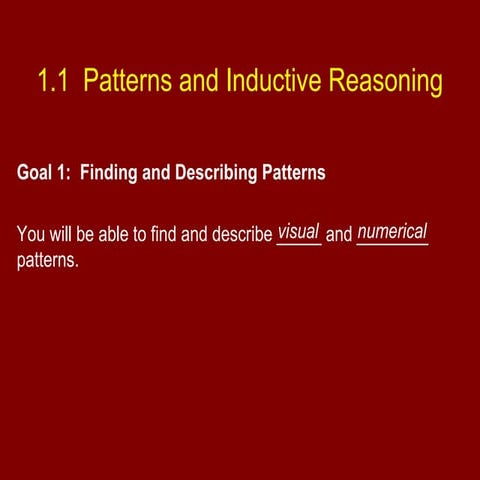 1.1 Patterns and Inductive Reasoning

Goal 1: Finding and Describing Patterns

You will be able to find and describe visual and numerical patterns.